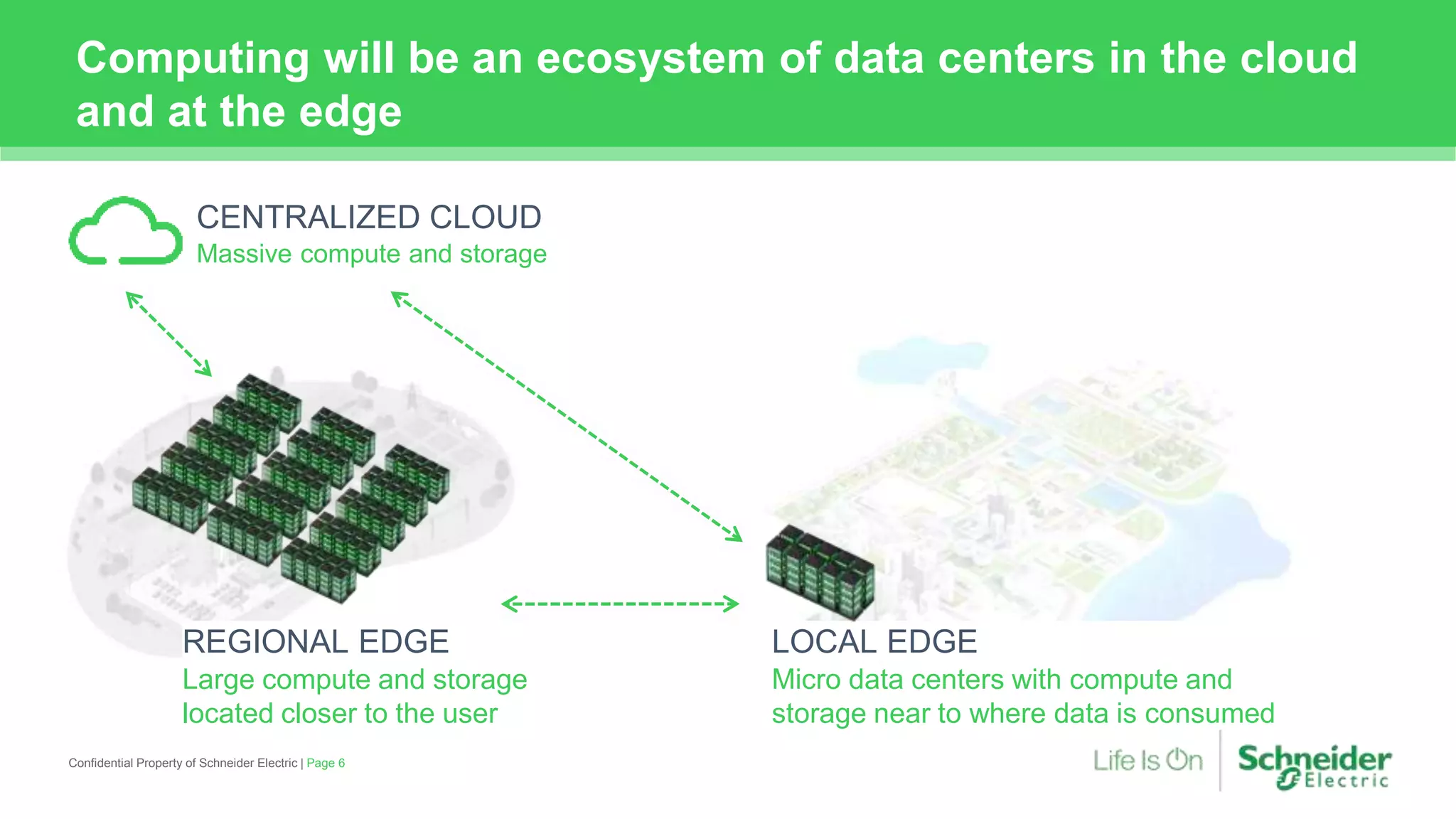 Computing will be an ecosystem of data centers in the cloud and at the edge

CENTRALIZED CLOUD
Massive compute and storage

REGIONAL EDGE
Large compute and storage located closer to the user

LOCAL EDGE
Micro data centers with compute and storage near to where data is consumed

Confidential Property of Schneider Electric | Page 6

Life Is On

Schneider Electric